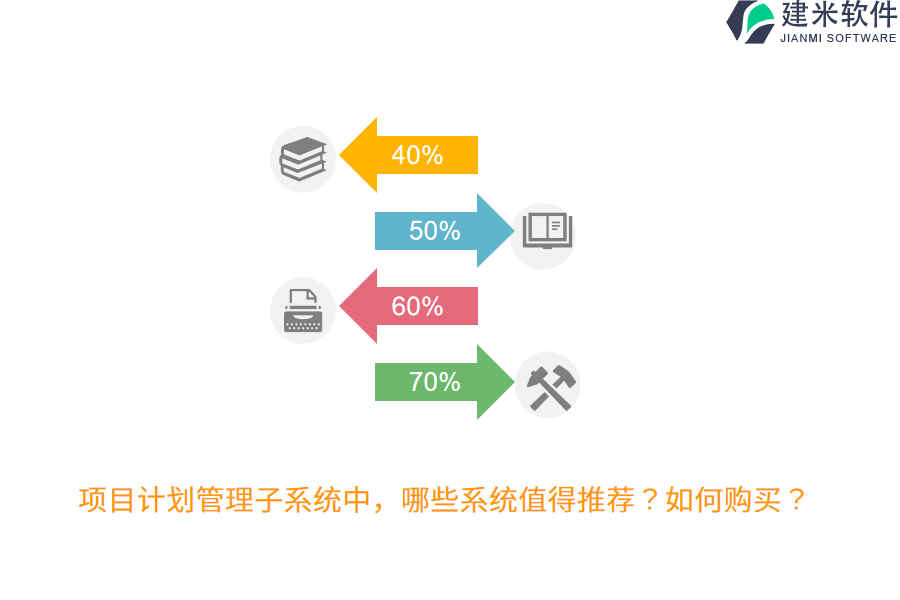 建米软件
JIANMI SOFTWARE

40%

50%

60%

70%

项目计划管理子系统中，哪些系统值得推荐？如何购买？